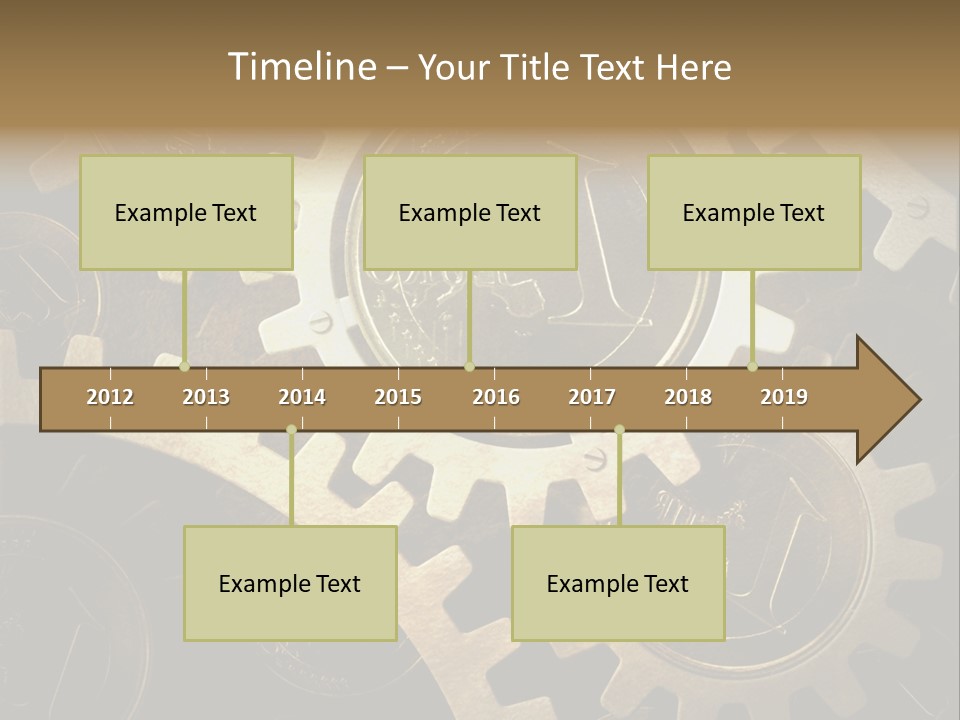 Timeline – Your Title Text Here

Example Text

Example Text

Example Text

2012 2013 2014 2015 2016 2017 2018 2019

Example Text

Example Text